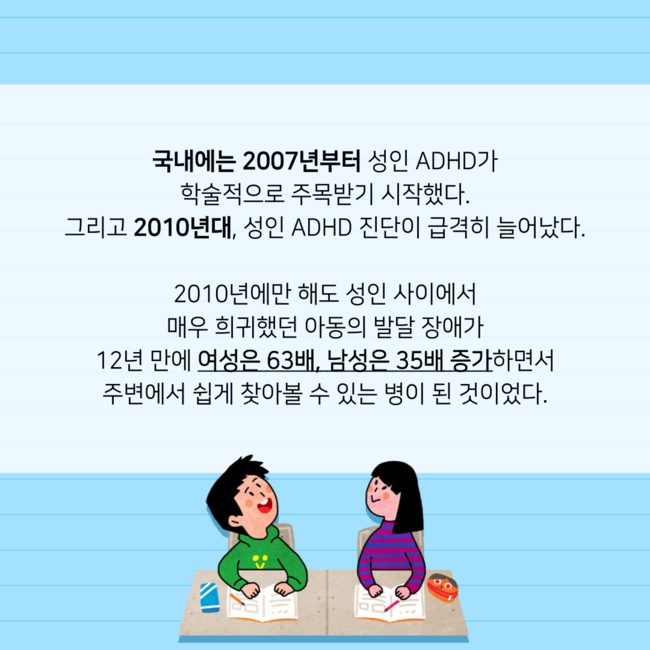 국내에는 2007년부터 성인 ADHD가 학술적으로 주목받기 시작했다. 그리고 2010년대, 성인 ADHD 진단이 급격히 늘어났다.

2010년에만 해도 성인 사이에서 매우 희귀했던 아동의 발달 장애가 12년 만에 여성은 63배, 남성은 35배 증가하면서 주변에서 쉽게 찾아볼 수 있는 병이 된 것이었다.